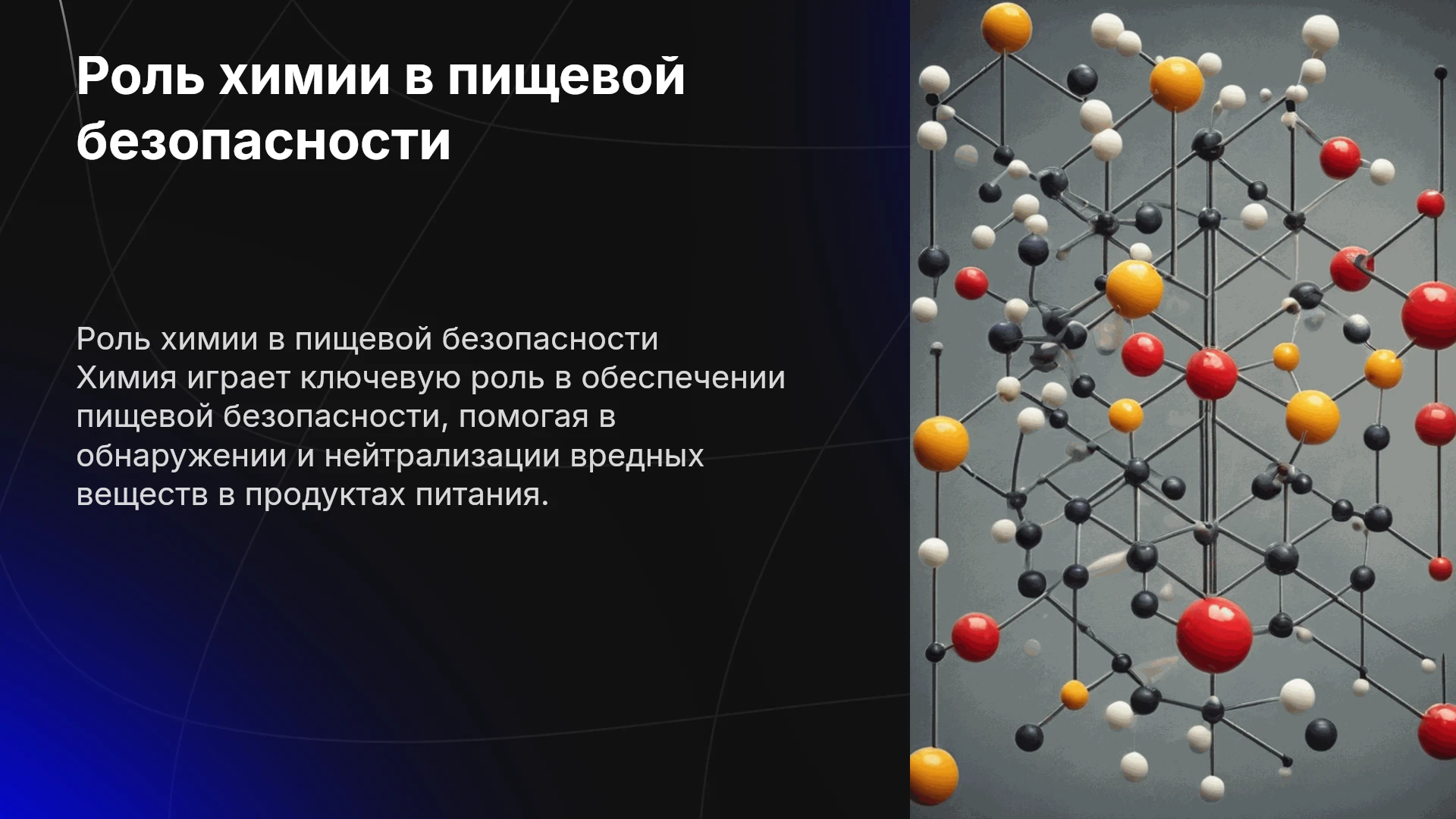 Роль химии в пищевой безопасности

Роль химии в пищевой безопасности

Химия играет ключевую роль в обеспечении пищевой безопасности, помогая в обнаружении и нейтрализации вредных веществ в продуктах питания.